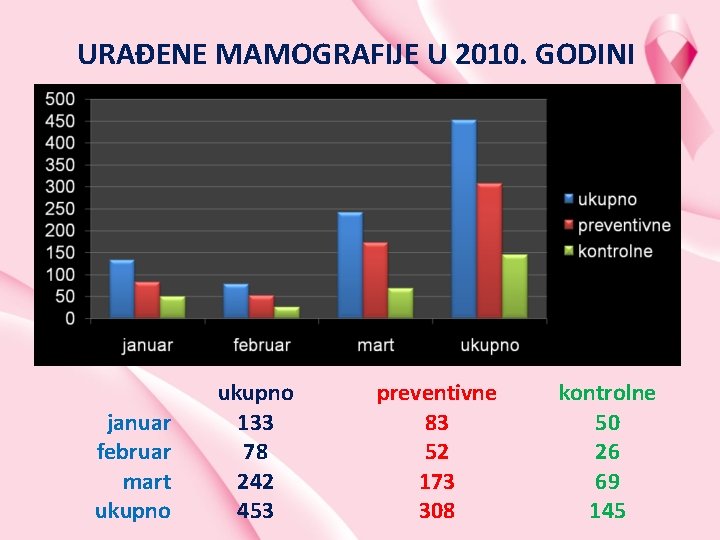 URAĐENE MAMOGRAFIJE U 2010. GODINI

500
450
400
350
300
250
200
150
100
50
0

januar
februar
mart
ukupno

ukupno
preventivne
kontrolne

| | ukupno | preventivne | kontrolne |
|---|---|---|---|
| januar | 133 | 83 | 50 |
| februar | 78 | 52 | 26 |
| mart | 242 | 173 | 69 |
| ukupno | 453 | 308 | 145 |